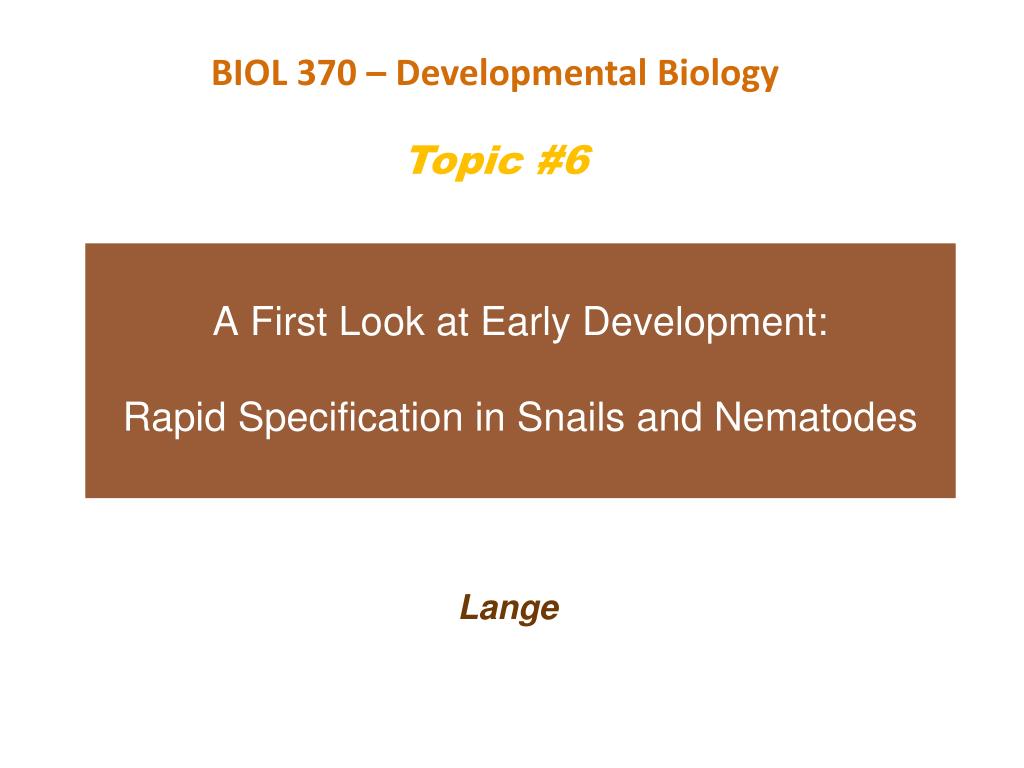 BIOL 370 – Developmental Biology

Topic #6

A First Look at Early Development:

Rapid Specification in Snails and Nematodes

Lange